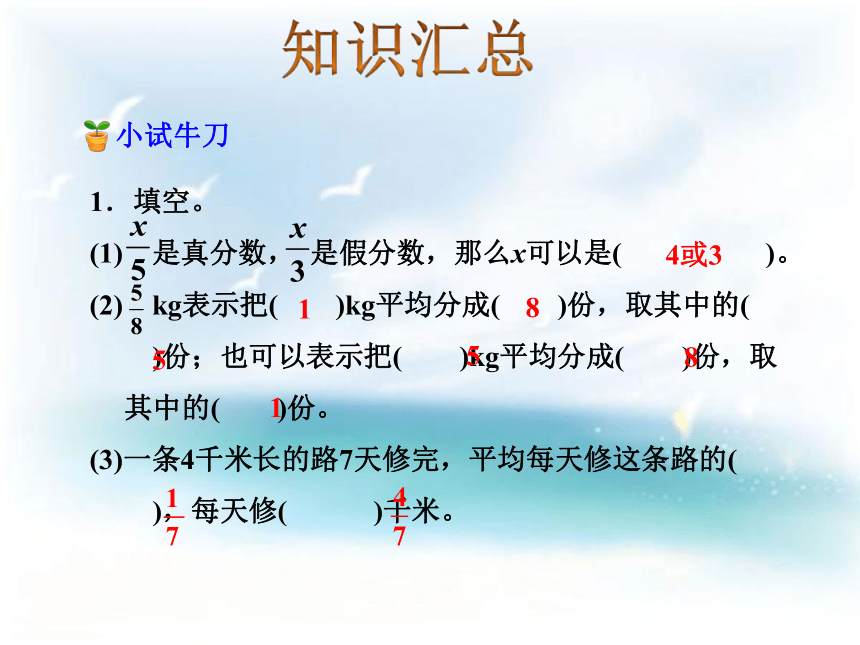 知识汇总

小试牛刀

1．填空。

(1) $\frac{x}{5}$是真分数，$\frac{x}{3}$是假分数，那么$x$可以是( 4或3 )。

(2) $\frac{5}{8}$ kg表示把( 1 )kg平均分成( 8 )份，取其中的( 5 )份；也可以表示把( 5 )kg平均分成( 8 )份，取其中的( 1 )份。

(3)一条4千米长的路7天修完，平均每天修这条路的( $\frac{1}{7}$ )，每天修( $\frac{4}{7}$ )千米。